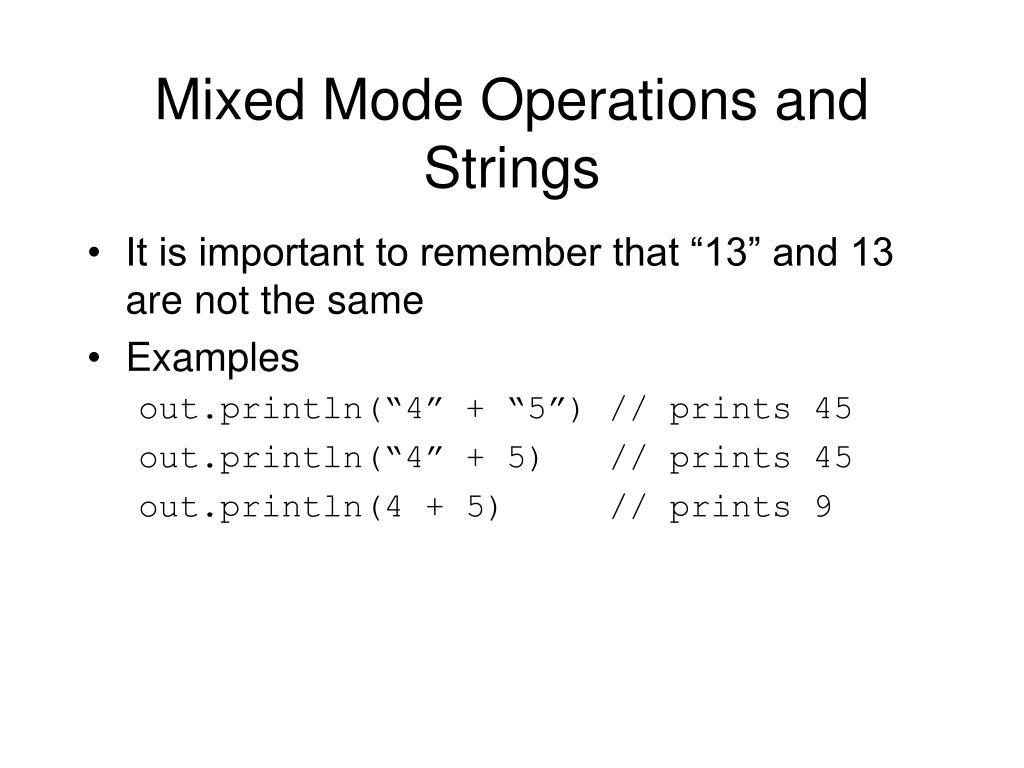 Mixed Mode Operations and Strings

• It is important to remember that “13” and 13 are not the same

• Examples

out.println(“4” + “5”) // prints 45
out.println(“4” + 5)   // prints 45
out.println(4 + 5)     // prints 9